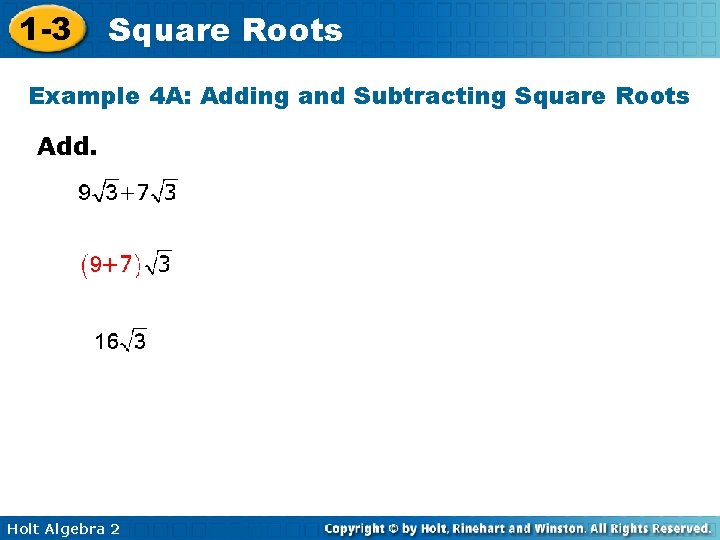 1-3 Square Roots

Example 4A: Adding and Subtracting Square Roots

Add.

$9\sqrt{3}+7\sqrt{3}$

$(9+7)\sqrt{3}$

$16\sqrt{3}$

Holt Algebra 2

Copyright © by Holt, Rinehart and Winston. All Rights Reserved.